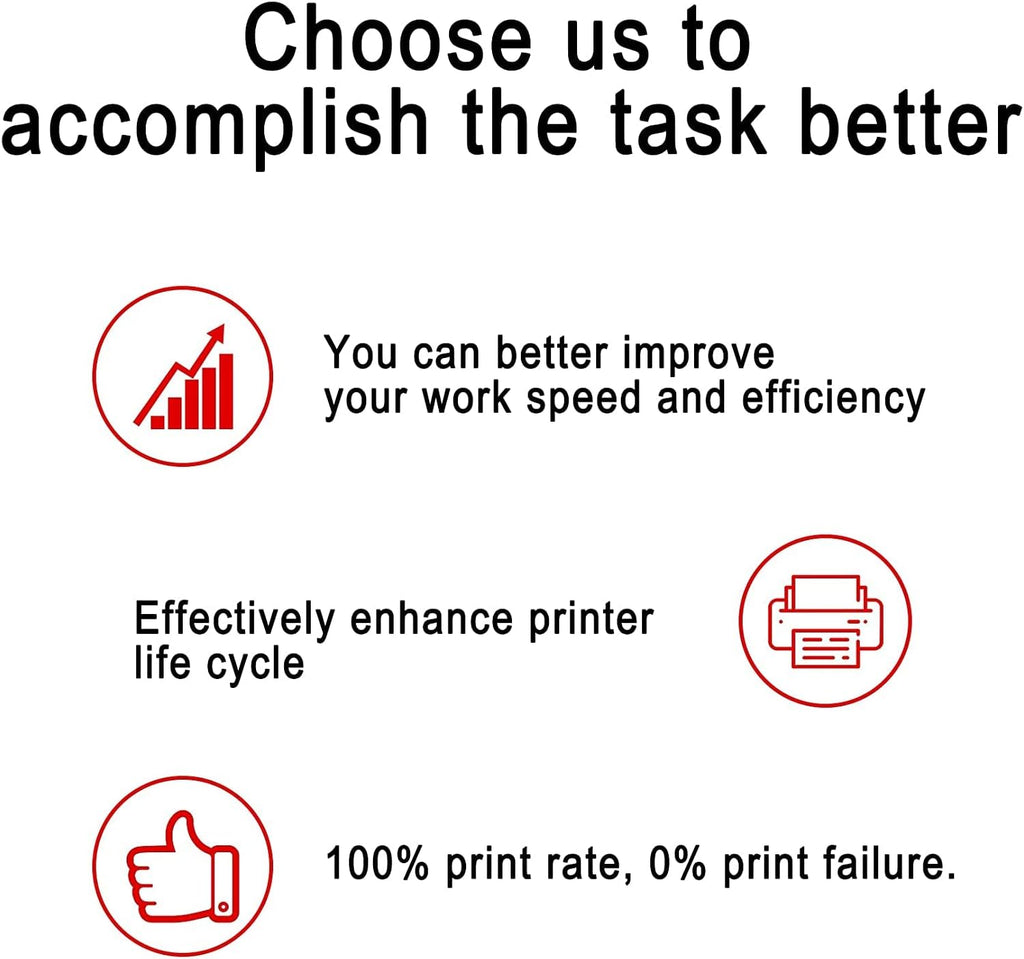 Choose us to accomplish the task better

You can better improve your work speed and efficiency

Effectively enhance printer life cycle

100% print rate, 0% print failure.